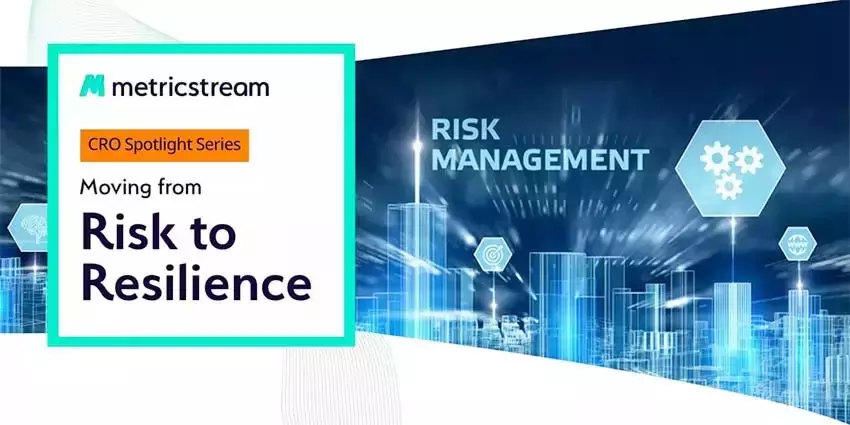 metricstream

CRO Spotlight Series

Moving from

Risk to Resilience

RISK MANAGEMENT